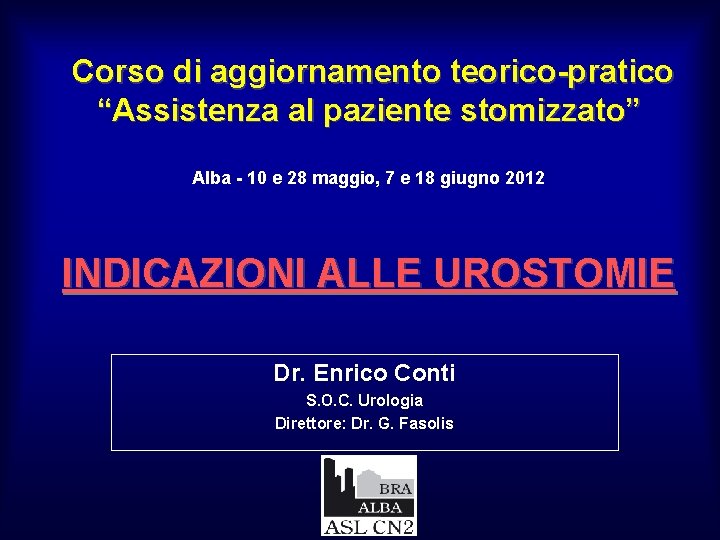 Corso di aggiornamento teorico-pratico
“Assistenza al paziente stomizzato”

Alba - 10 e 28 maggio, 7 e 18 giugno 2012

INDICAZIONI ALLE UROSTOMIE

Dr. Enrico Conti
S.O.C. Urologia
Direttore: Dr. G. Fasolis

BRA
ALBA
ASL CN2